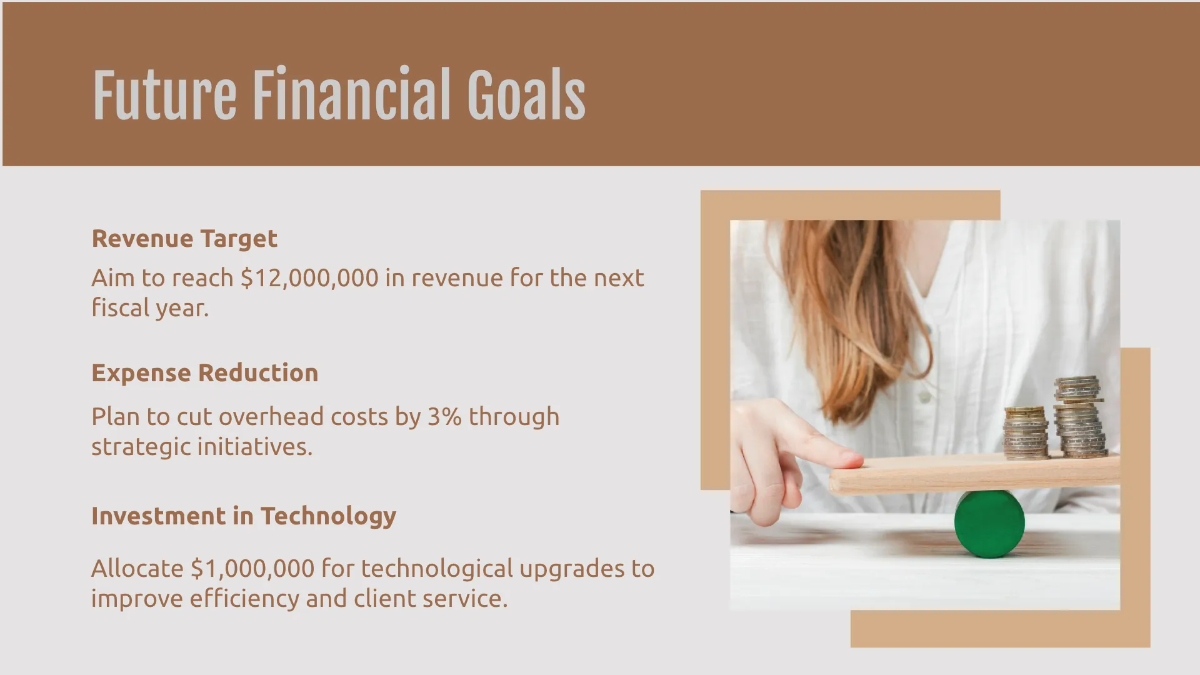 Future Financial Goals

Revenue Target

Aim to reach \$12,000,000 in revenue for the next fiscal year.

Expense Reduction

Plan to cut overhead costs by 3% through strategic initiatives.

Investment in Technology

Allocate \$1,000,000 for technological upgrades to improve efficiency and client service.